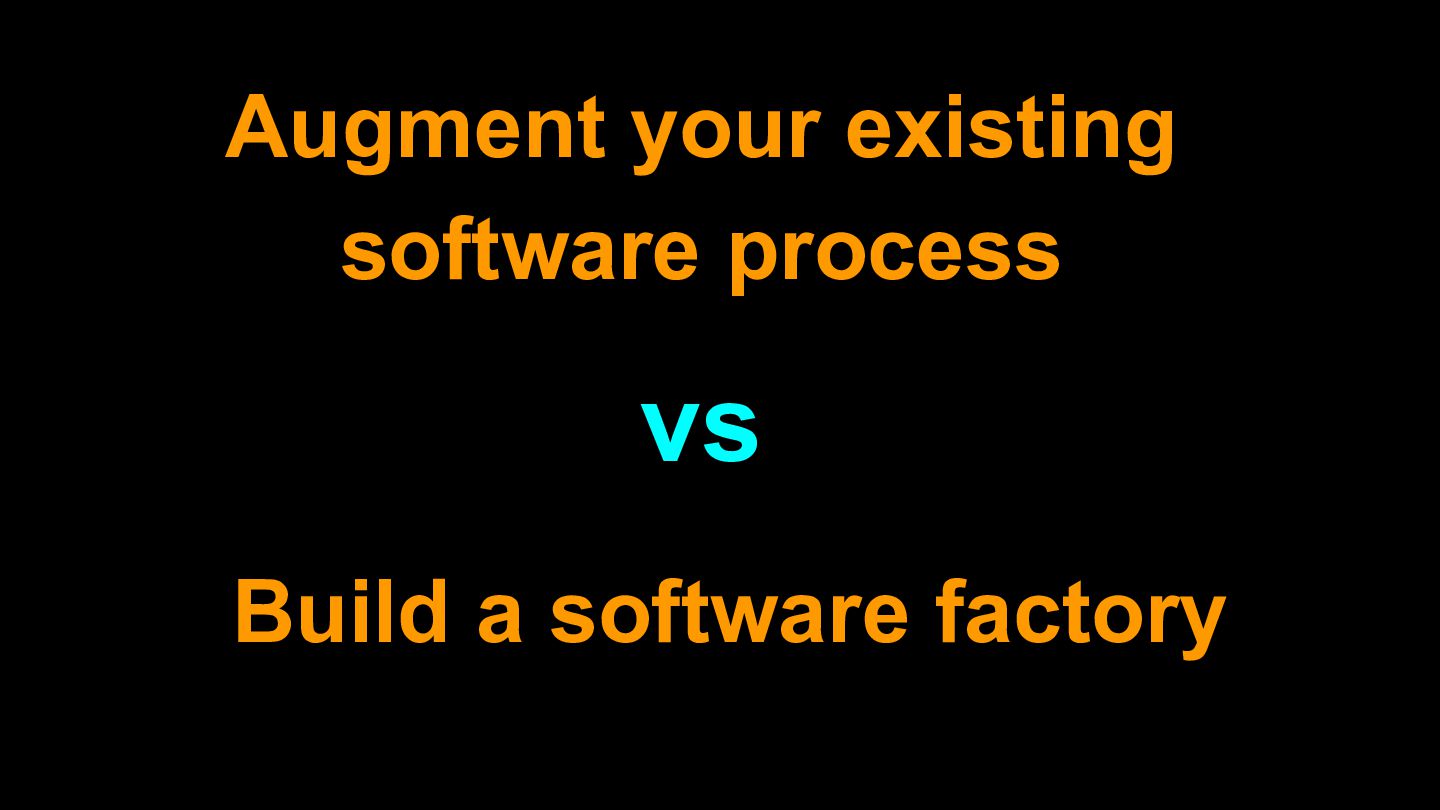 Augment your existing software process

vs

Build a software factory